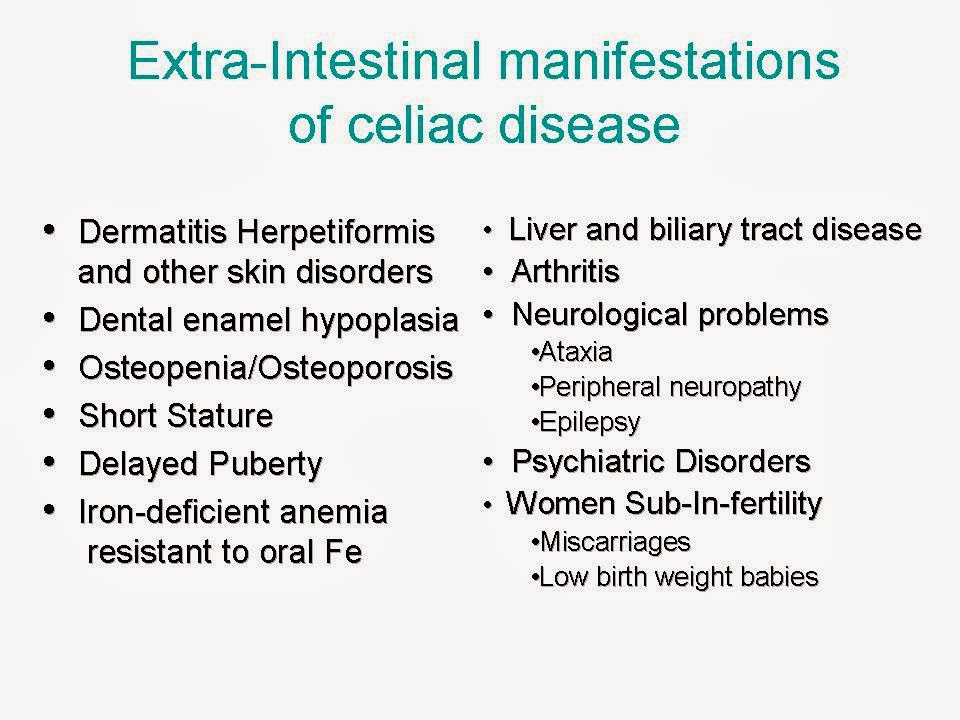 Extra-Intestinal manifestations of celiac disease

• Dermatitis Herpetiformis and other skin disorders
• Dental enamel hypoplasia
• Osteopenia/Osteoporosis
• Short Stature
• Delayed Puberty
• Iron-deficient anemia resistant to oral Fe

• Liver and biliary tract disease
• Arthritis
• Neurological problems
•Ataxia
•Peripheral neuropathy
•Epilepsy
• Psychiatric Disorders
• Women Sub-In-fertility
•Miscarriages
•Low birth weight babies